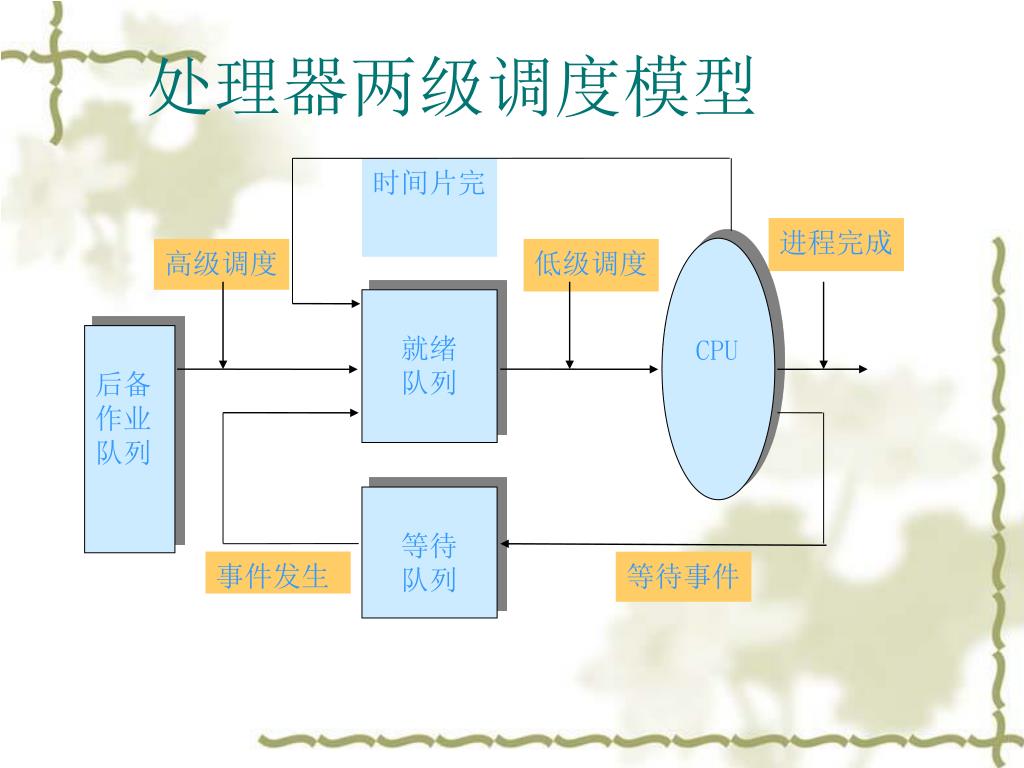 处理器两级调度模型

时间片完

高级调度

低级调度

进程完成

后备作业队列

就绪队列

CPU

等待队列

事件发生

等待事件